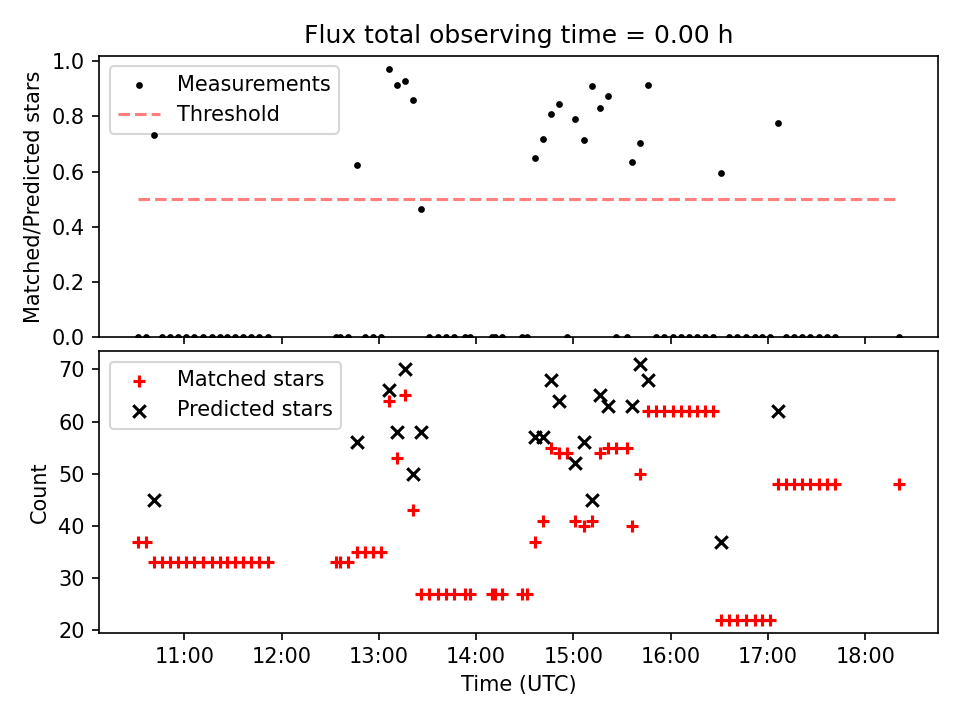 Flux total observing time = 0.00 h

Measurements
Threshold

Matched/Predicted stars
1.0
0.8
0.6
0.4
0.2
0.0

Matched stars
Predicted stars

Count
70
60
50
40
30
20

11:00
12:00
13:00
14:00
15:00
16:00
17:00
18:00
Time (UTC)